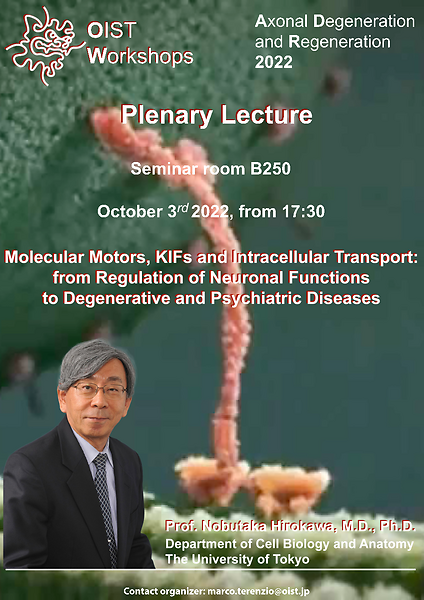 OIST Workshops

Axonal Degeneration and Regeneration 2022

Plenary Lecture

Seminar room B250

October 3$^{rd}$ 2022, from 17:30

Molecular Motors, KIFs and Intracellular Transport: from Regulation of Neuronal Functions to Degenerative and Psychiatric Diseases

Prof. Nobutaka Hirokawa, M.D., Ph.D.
Department of Cell Biology and Anatomy
The University of Tokyo

Contact organizer: marco.terenzio@oist.jp